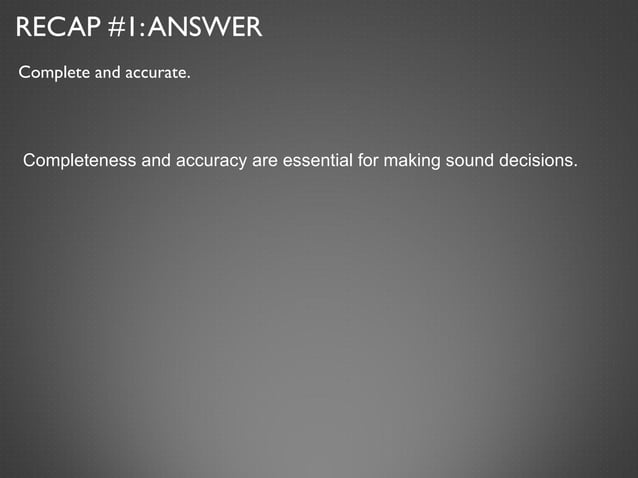 RECAP #1: ANSWER

Complete and accurate.

Completeness and accuracy are essential for making sound decisions.